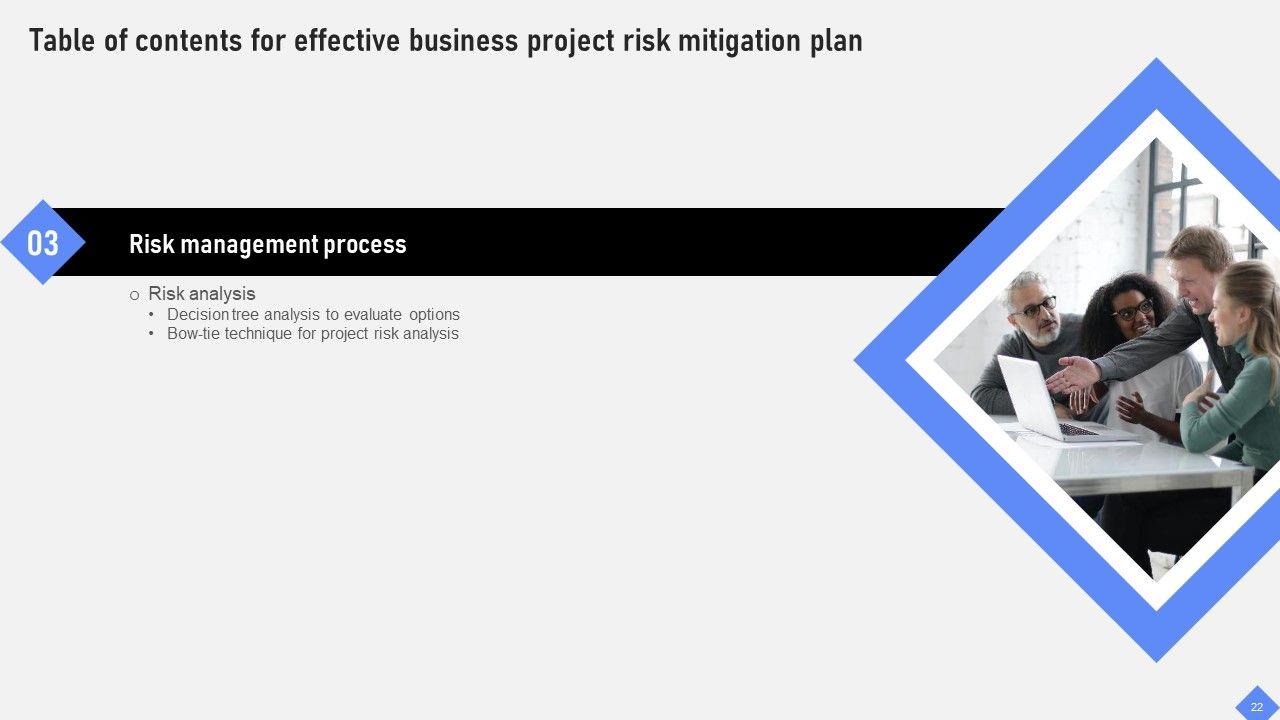 Table of contents for effective business project risk mitigation plan

03

Risk management process

o Risk analysis
• Decision tree analysis to evaluate options
• Bow-tie technique for project risk analysis

22